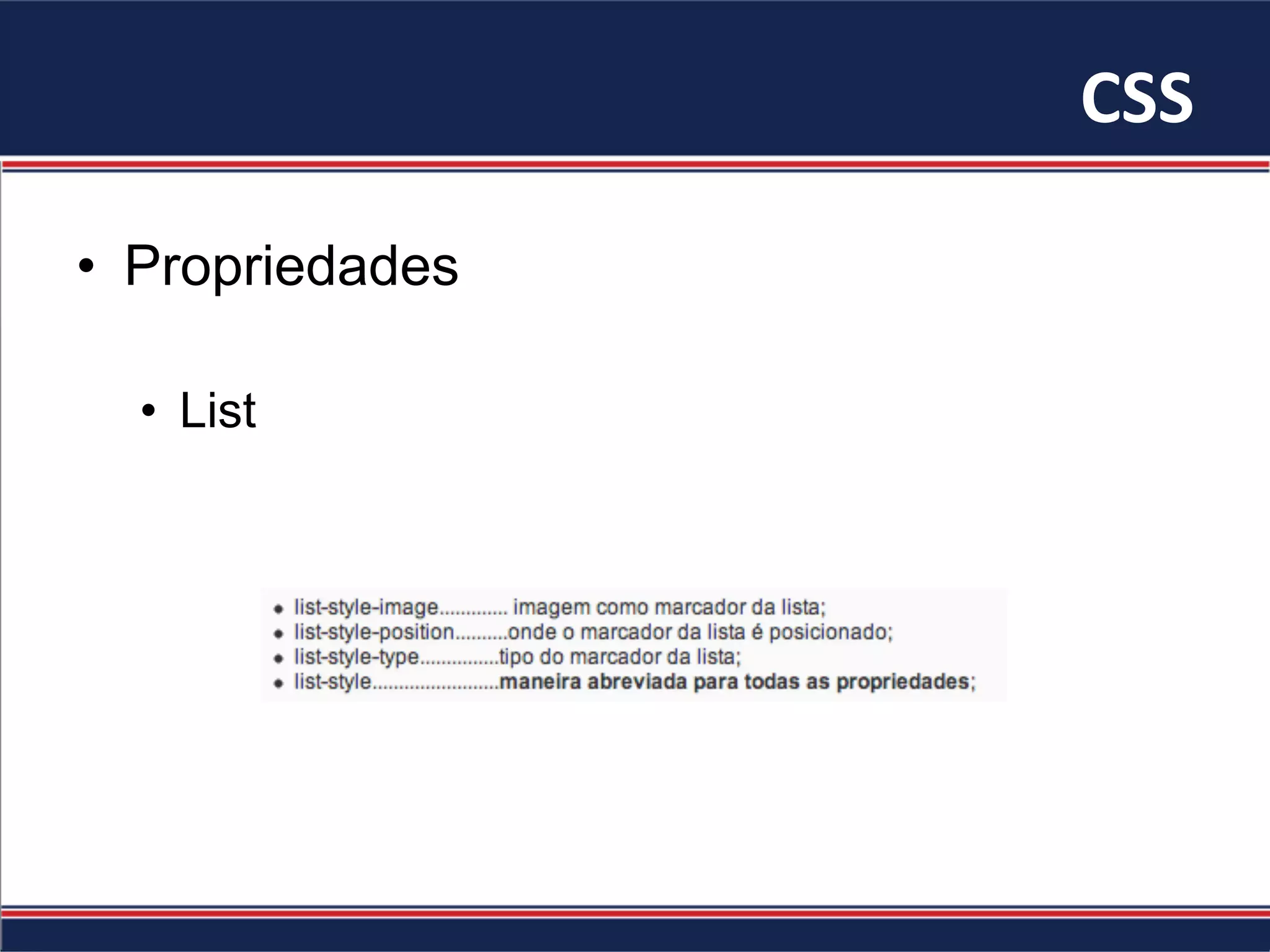 CSS

• Propriedades

• List

• list-style-image............. imagem como marcador da lista;
• list-style-position..........onde o marcador da lista é posicionado;
• list-style-type...............tipo do marcador da lista;
• list-style........................maneira abreviada para todas as propriedades;